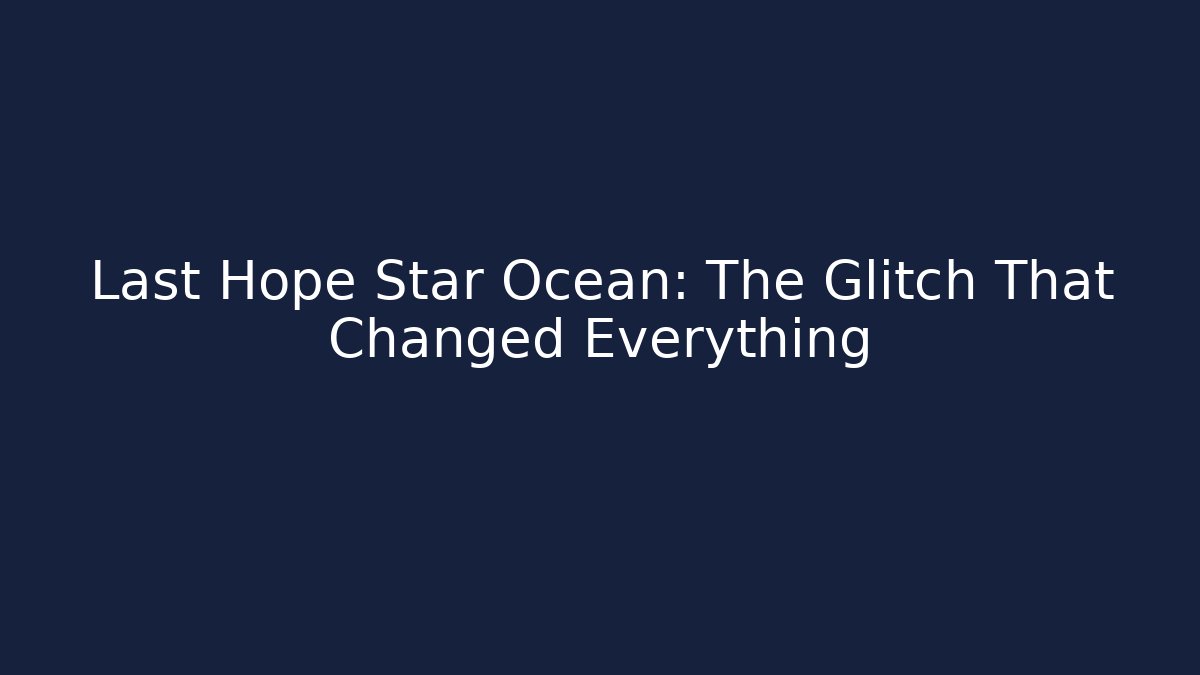 Last Hope Star Ocean: The Glitch That Changed Everything